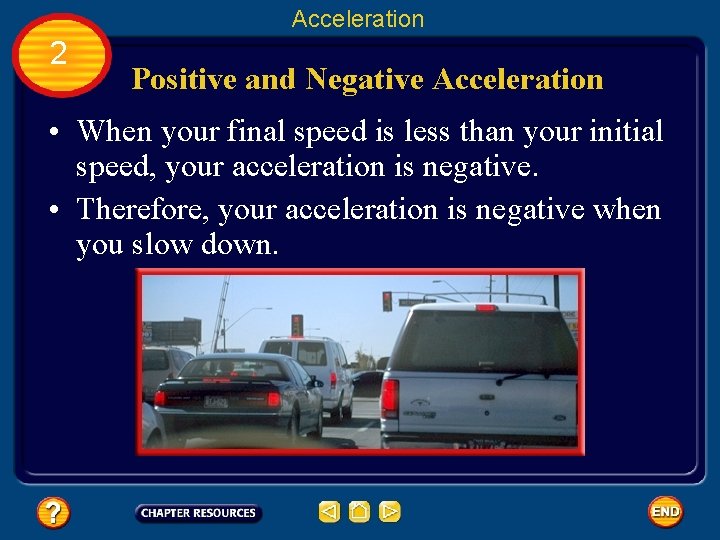 Acceleration

2

Positive and Negative Acceleration

• When your final speed is less than your initial speed, your acceleration is negative.

• Therefore, your acceleration is negative when you slow down.

?

CHAPTER RESOURCES

END